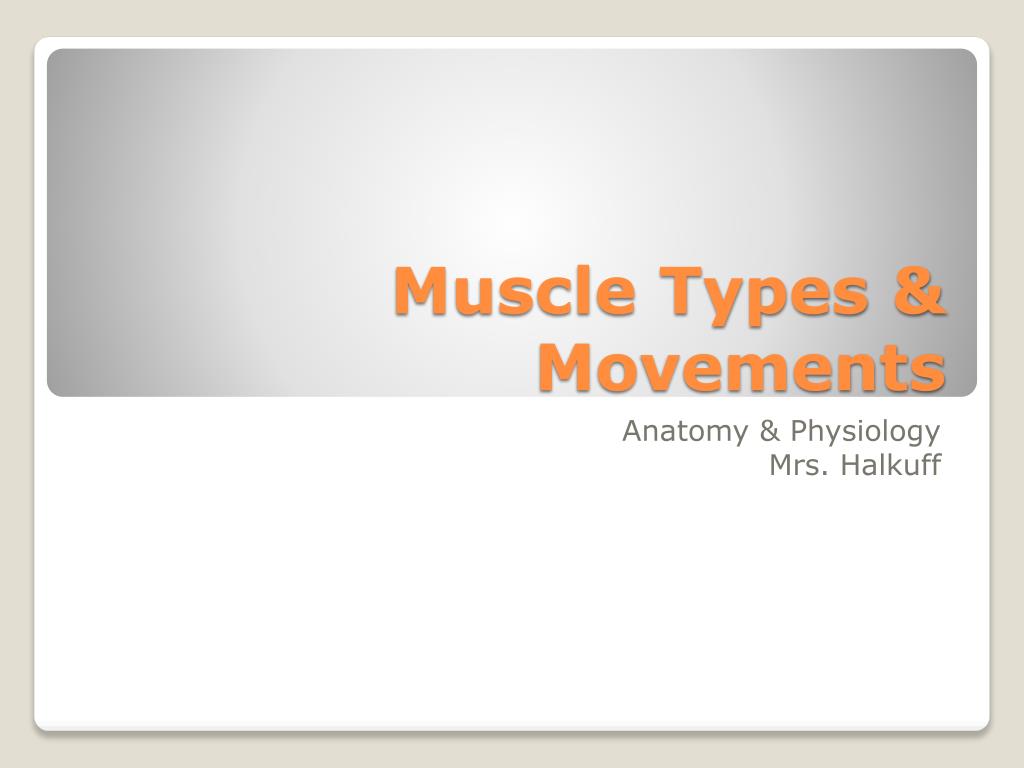 Muscle Types & Movements

Anatomy & Physiology
Mrs. Halkuff